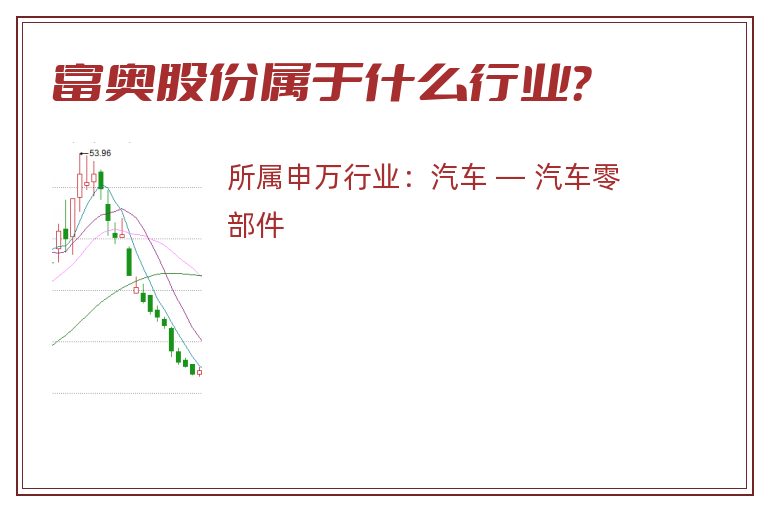 富奥股份属于什么行业?

53.96

所属申万行业：汽车 — 汽车零部件